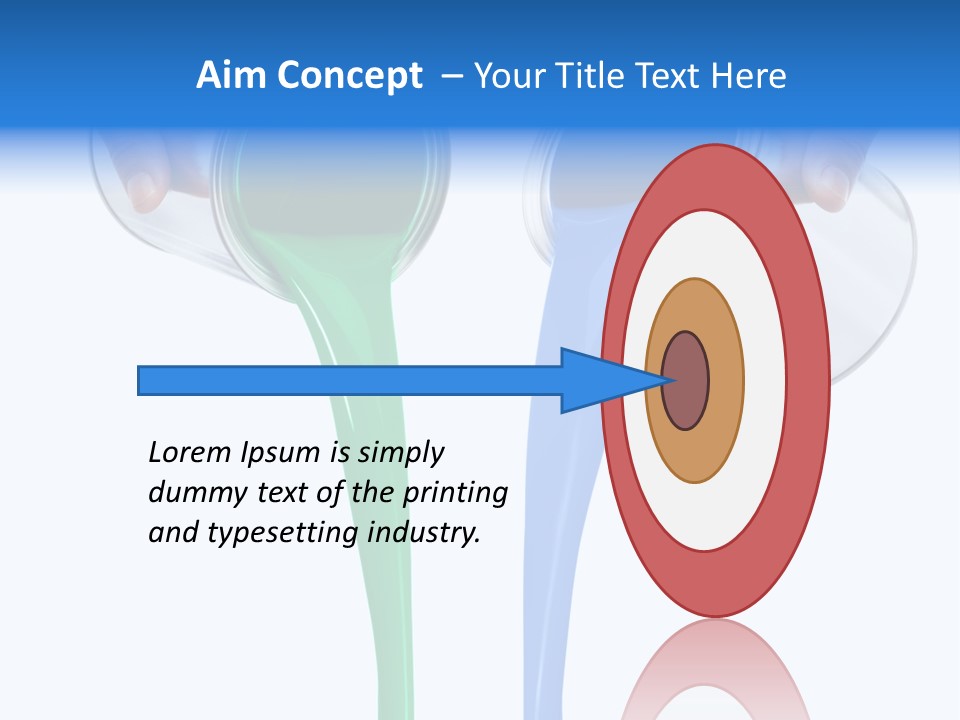 Aim Concept – Your Title Text Here

Lorem Ipsum is simply dummy text of the printing and typesetting industry.